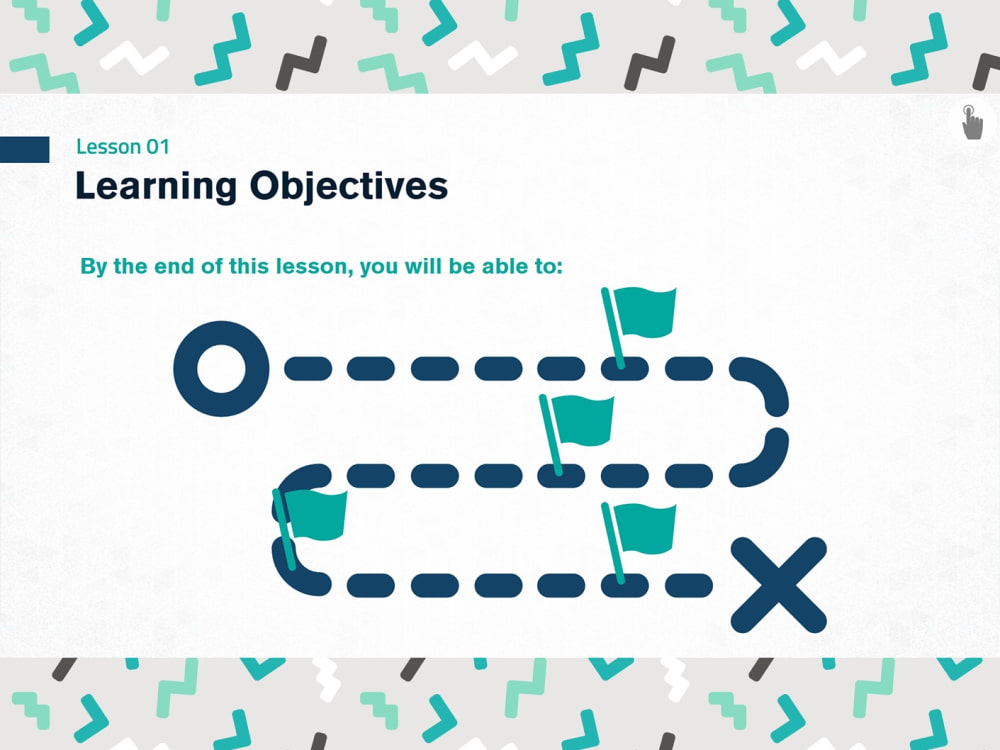 Lesson 01

Learning Objectives

By the end of this lesson, you will be able to: